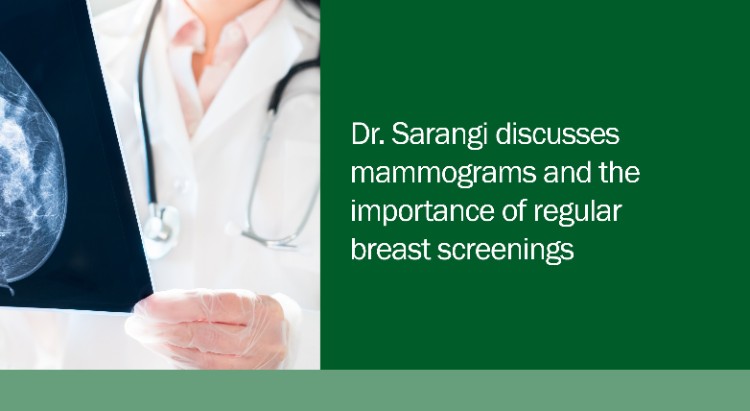 Dr. Sarangi discusses mammograms and the importance of regular breast screenings